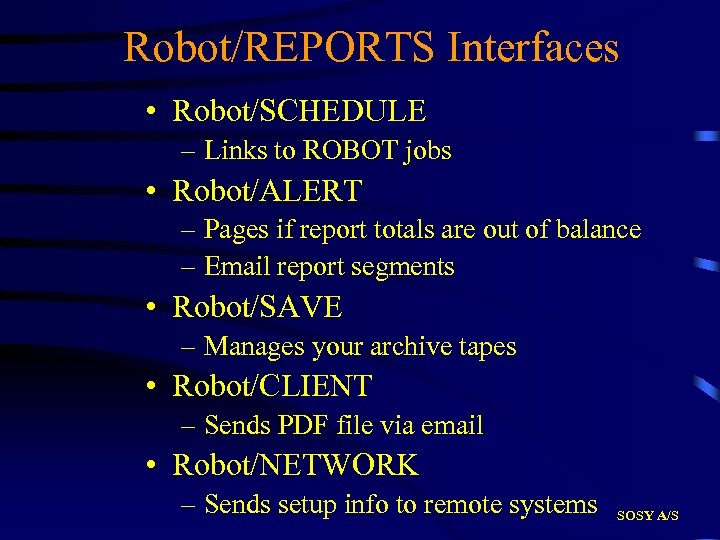 Robot/REPORTS Interfaces

• Robot/SCHEDULE
– Links to ROBOT jobs
• Robot/ALERT
– Pages if report totals are out of balance
– Email report segments
• Robot/SAVE
– Manages your archive tapes
• Robot/CLIENT
– Sends PDF file via email
• Robot/NETWORK
– Sends setup info to remote systems

SOSY A/S